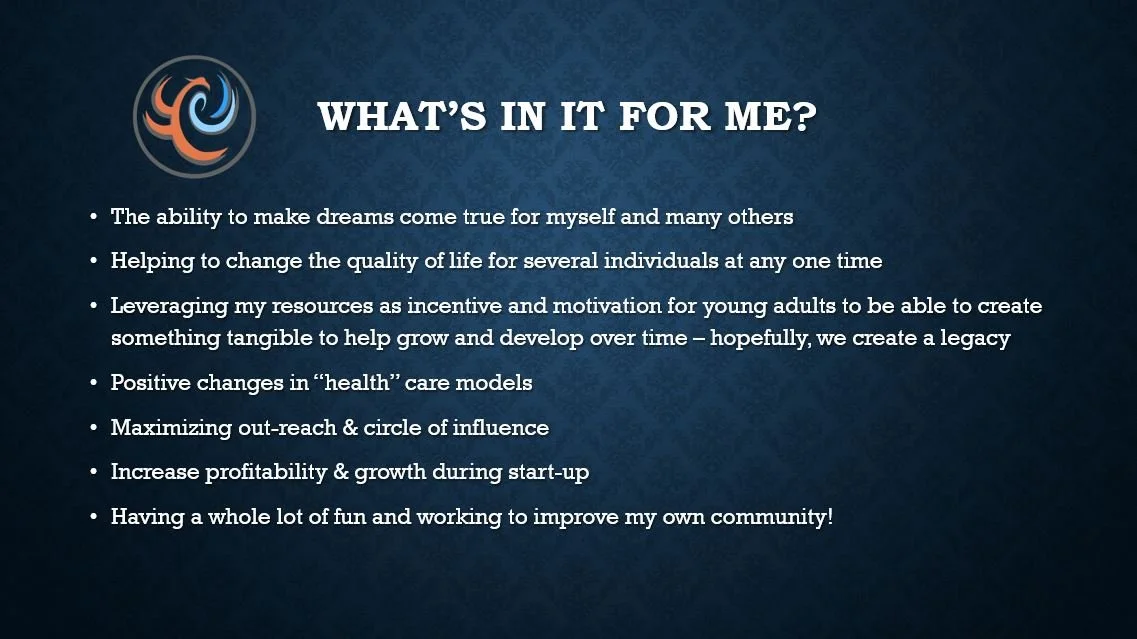 WHAT'S IN IT FOR ME?

• The ability to make dreams come true for myself and many others

• Helping to change the quality of life for several individuals at any one time

• Leveraging my resources as incentive and motivation for young adults to be able to create something tangible to help grow and develop over time – hopefully, we create a legacy

• Positive changes in "health" care models

• Maximizing out-reach & circle of influence

• Increase profitability & growth during start-up

• Having a whole lot of fun and working to improve my own community!